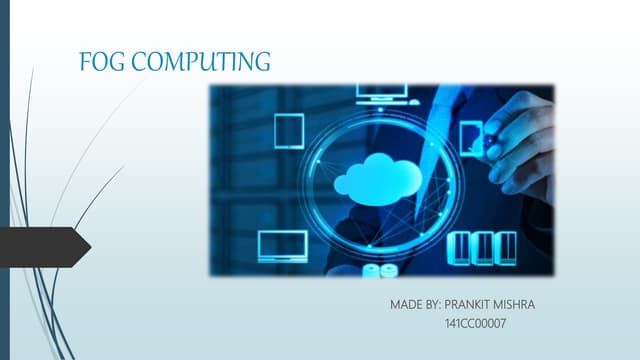 FOG COMPUTING

MADE BY: PRANKIT MISHRA
141CC00007